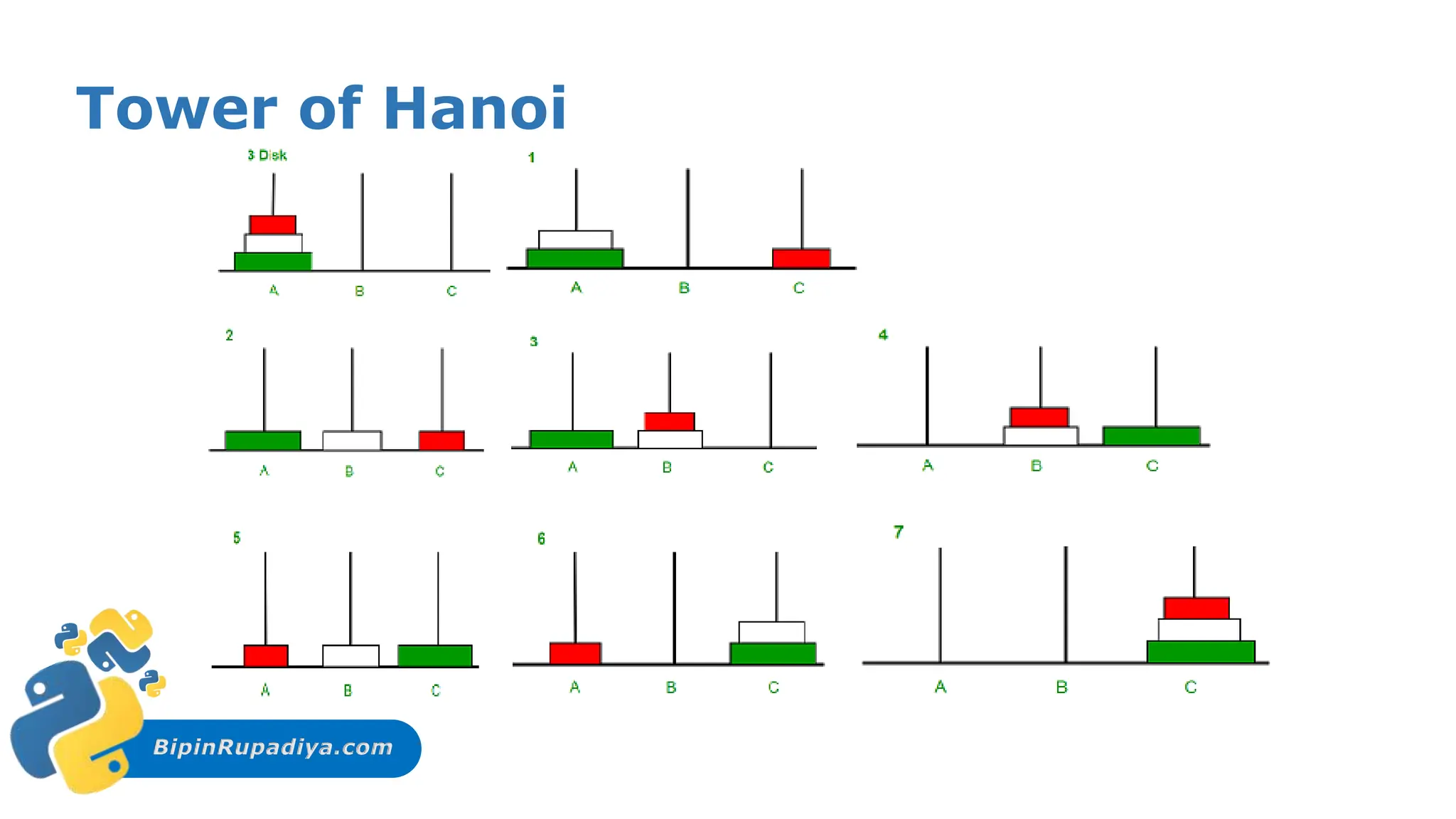 Tower of Hanoi

3 Disk

A B C

1

A B C

2

A B C

3

A B C

4

A B C

5

A B C

6

A B C

7

A B C

BipinRupadiya.com